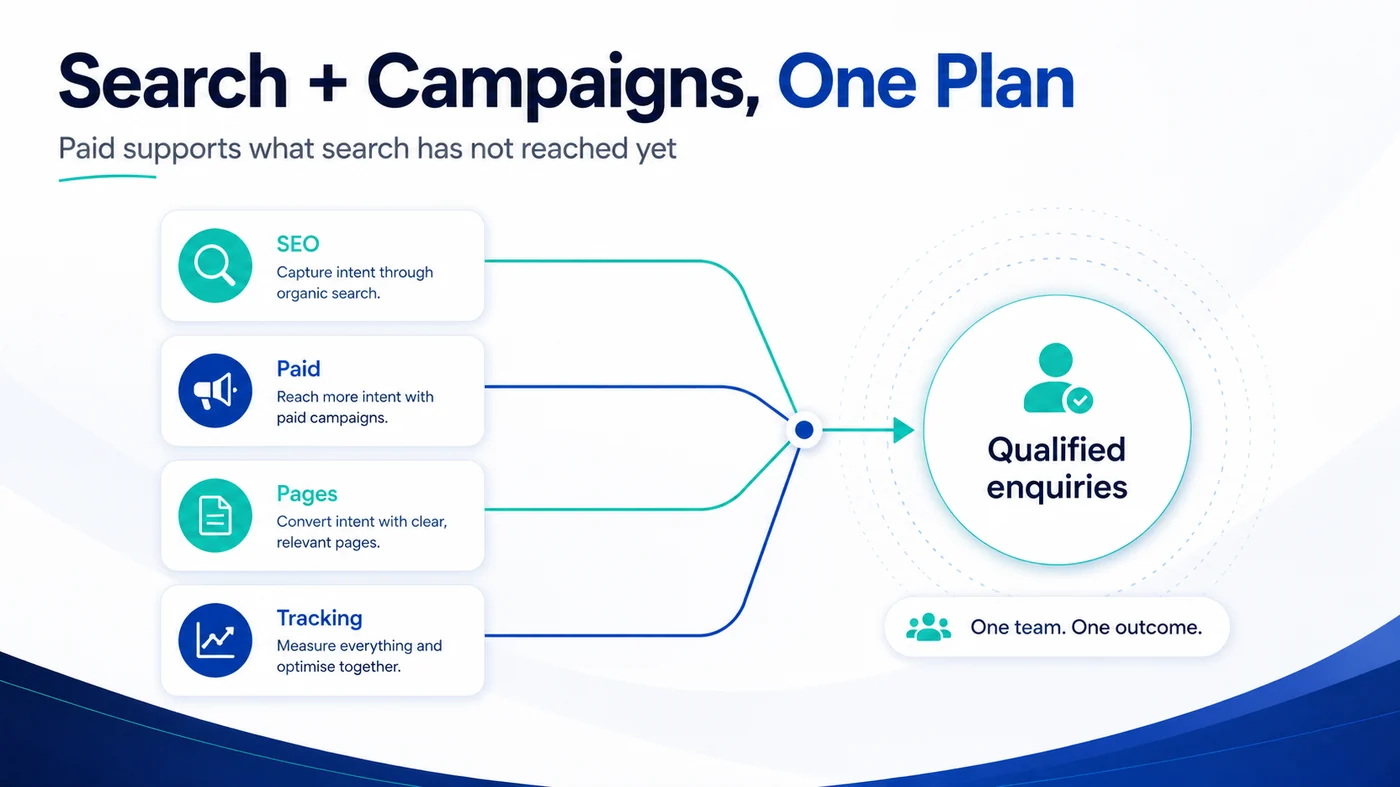 Search + Campaigns, One Plan

Paid supports what search has not reached yet

SEO
Capture intent through organic search.

Paid
Reach more intent with paid campaigns.

Pages
Convert intent with clear, relevant pages.

Tracking
Measure everything and optimise together.

Qualified enquiries

One team. One outcome.